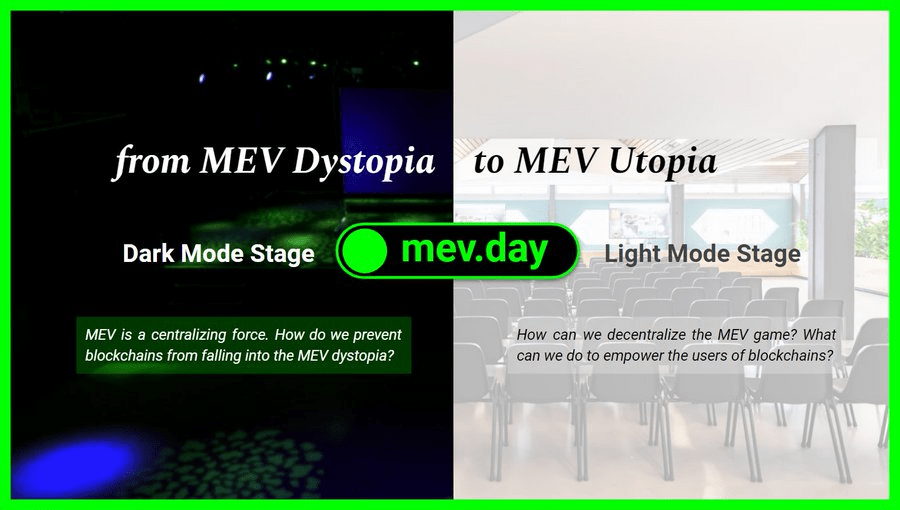 from MEV Dystopia to MEV Utopia

Dark Mode Stage

mev.day

Light Mode Stage

MEV is a centralizing force. How do we prevent blockchains from falling into the MEV dystopia?

How can we decentralize the MEV game? What can we do to empower the users of blockchains?